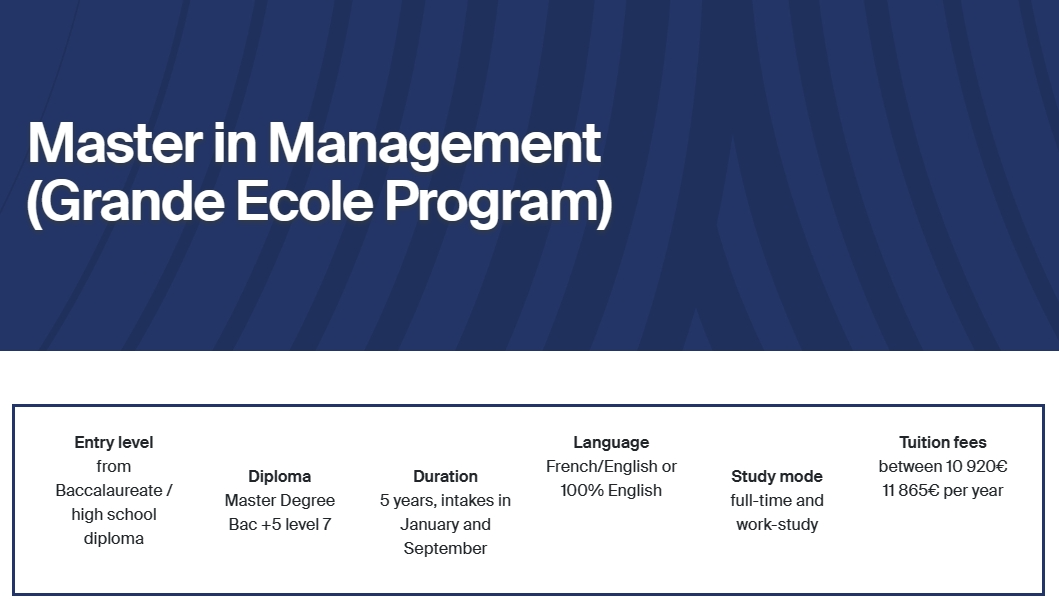 Master in Management (Grande Ecole Program)

Entry level
from Baccalaureate / high school diploma

Diploma
Master Degree Bac +5 level 7

Duration
5 years, intakes in January and September

Language
French/English or 100% English

Study mode
full-time and work-study

Tuition fees
between 10 920€ 11 865€ per year